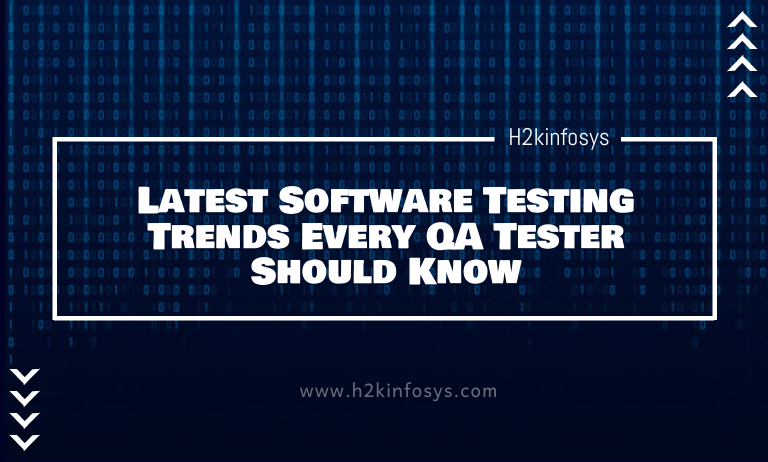 H2kinfosys

Latest Software Testing Trends Every QA Tester Should Know

www.h2kinfosys.com